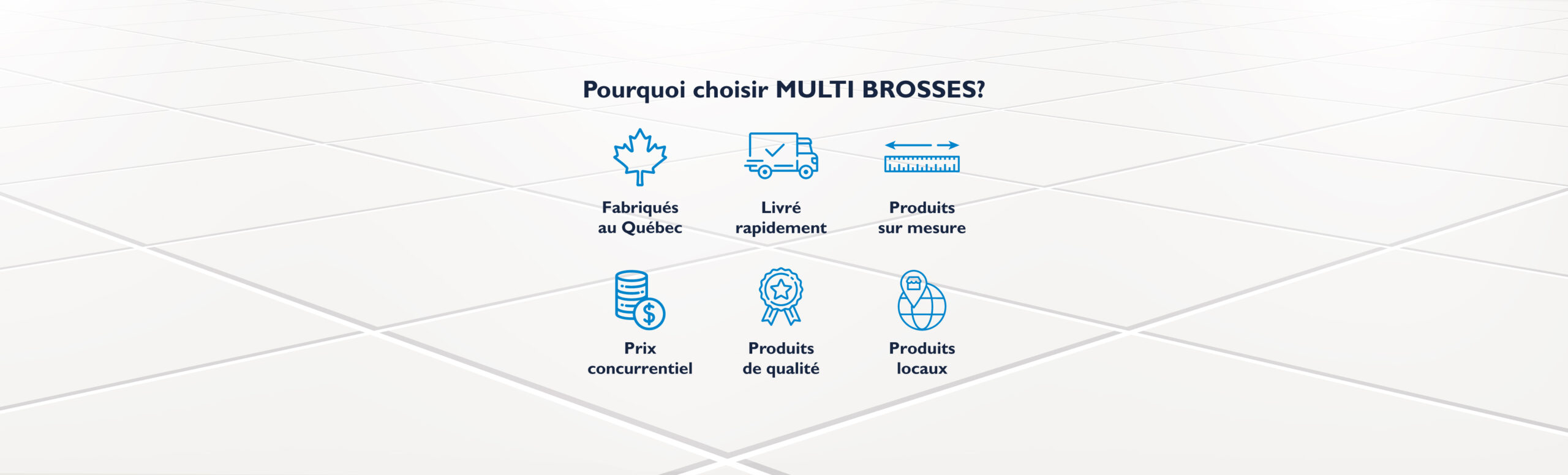 Pourquoi choisir MULTI BROSSES?

Fabriqués au Québec

Livré rapidement

Produits sur mesure

Prix concurrentiel

Produits de qualité

Produits locaux